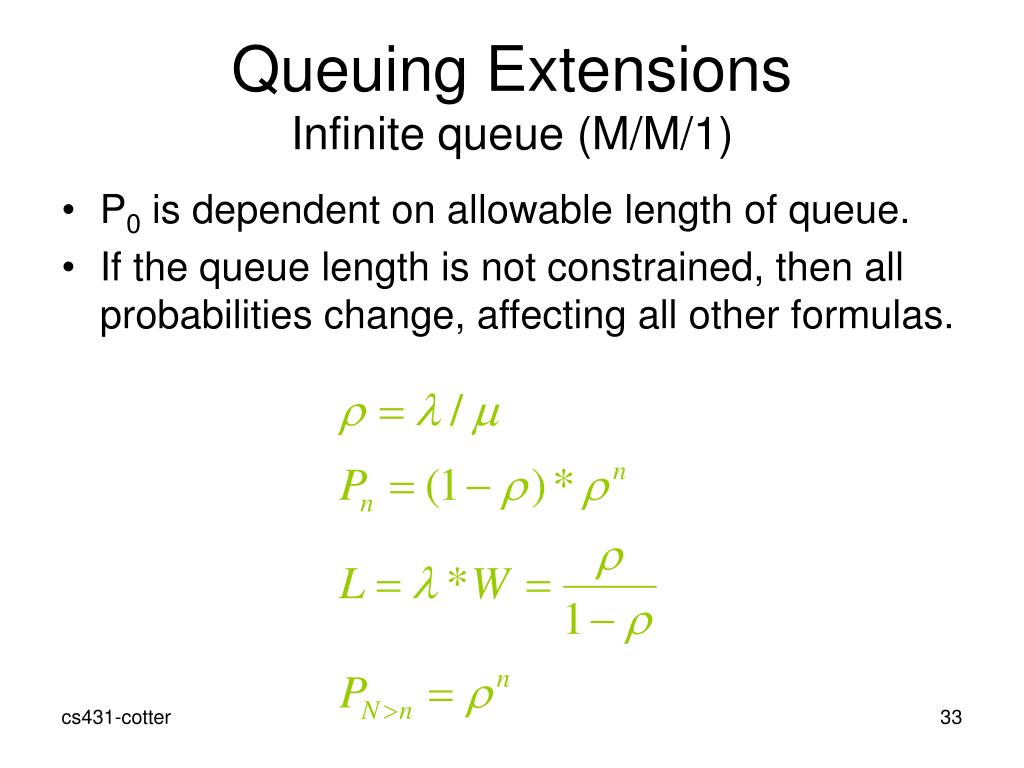 Queuing Extensions
Infinite queue (M/M/1)

• $P_0$ is dependent on allowable length of queue.
• If the queue length is not constrained, then all probabilities change, affecting all other formulas.

$\rho = \lambda / \mu$

$P_n = (1 - \rho) * \rho^n$

$L = \lambda * W = \frac{\rho}{1 - \rho}$

$P_{N>n} = \rho^n$

cs431-cotter

33